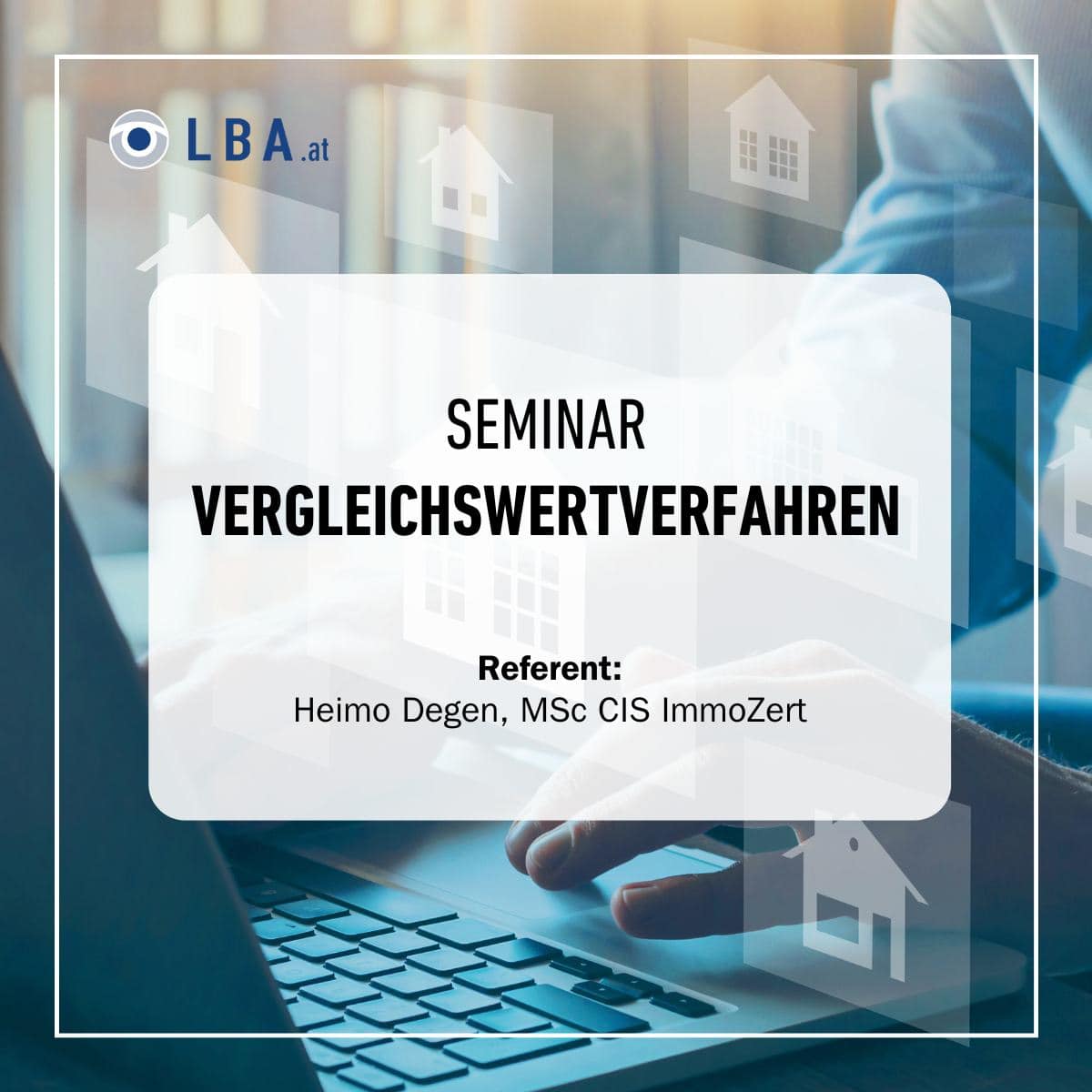 LBA.at

SEMINAR
VERGLEICHSWERTVERFAHREN

Referent:
Heimo Degen, MSc CIS ImmoZert